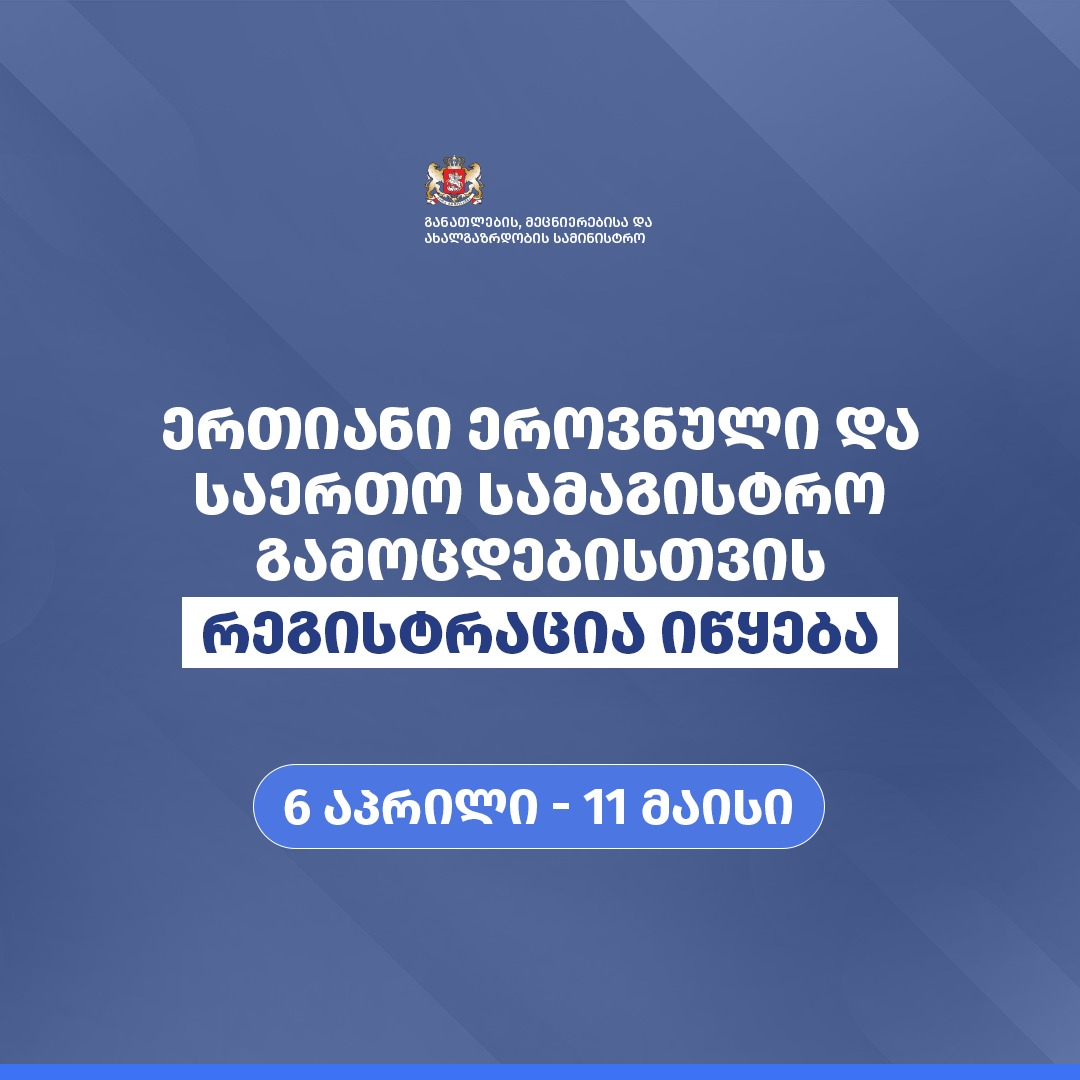 განათლების, მეცნიერებისა და ახალგაზრდობის სამინისტრო

ერთიანი ეროვნული და საერთო სამაგისტრო გამოცდებისთვის

რეგისტრაცია იწყება

6 აპრილი - 11 მაისი